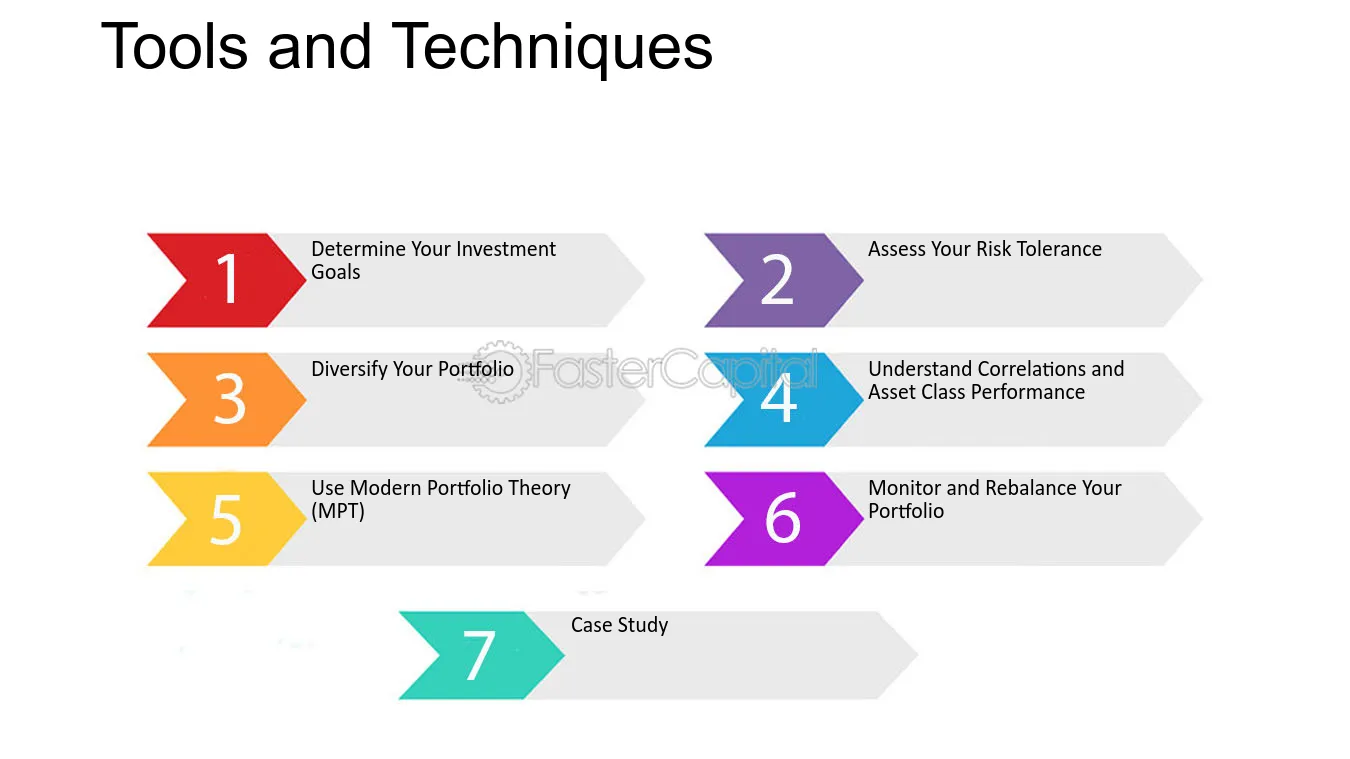 Tools and Techniques

1
Determine Your Investment Goals

2
Assess Your Risk Tolerance

3
Diversify Your Portfolio

4
Understand Correlations and Asset Class Performance

5
Use Modern Portfolio Theory (MPT)

6
Monitor and Rebalance Your Portfolio

7
Case Study

FasterCapital